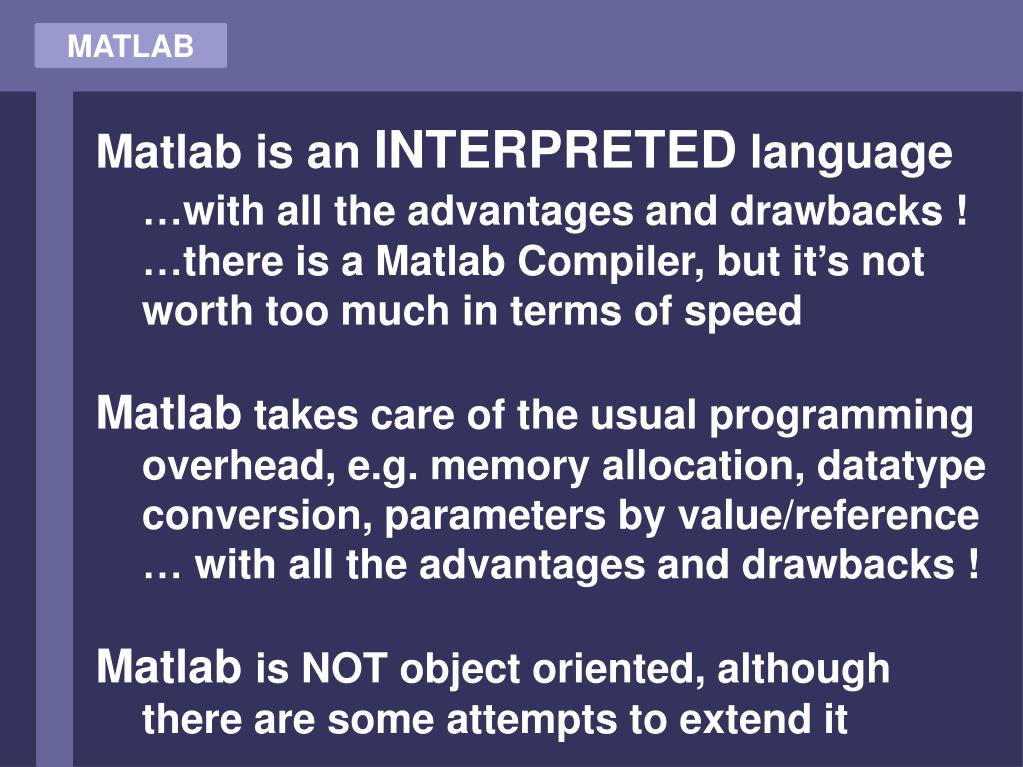 MATLAB

Matlab is an INTERPRETED language
…with all the advantages and drawbacks !
…there is a Matlab Compiler, but it’s not worth too much in terms of speed

Matlab takes care of the usual programming overhead, e.g. memory allocation, datatype conversion, parameters by value/reference … with all the advantages and drawbacks !

Matlab is NOT object oriented, although there are some attempts to extend it